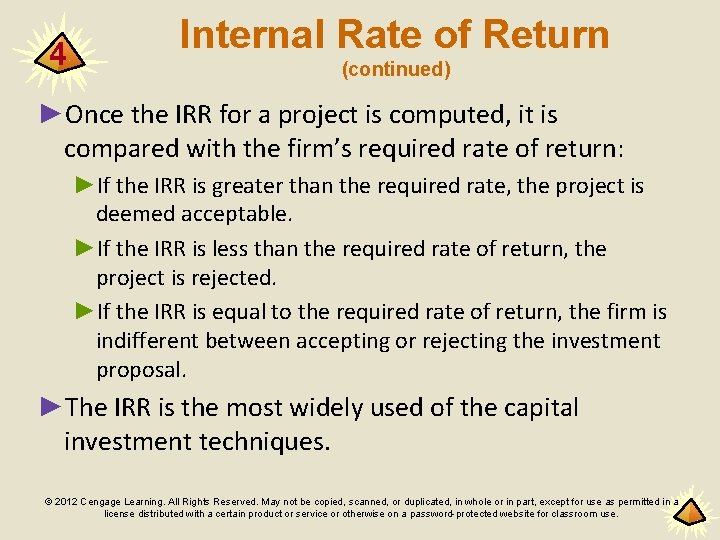 4

Internal Rate of Return
(continued)

►Once the IRR for a project is computed, it is compared with the firm's required rate of return:

►If the IRR is greater than the required rate, the project is deemed acceptable.

►If the IRR is less than the required rate of return, the project is rejected.

►If the IRR is equal to the required rate of return, the firm is indifferent between accepting or rejecting the investment proposal.

►The IRR is the most widely used of the capital investment techniques.

© 2012 Cengage Learning. All Rights Reserved. May not be copied, scanned, or duplicated, in whole or in part, except for use as permitted in a license distributed with a certain product or service or otherwise on a password-protected website for classroom use.